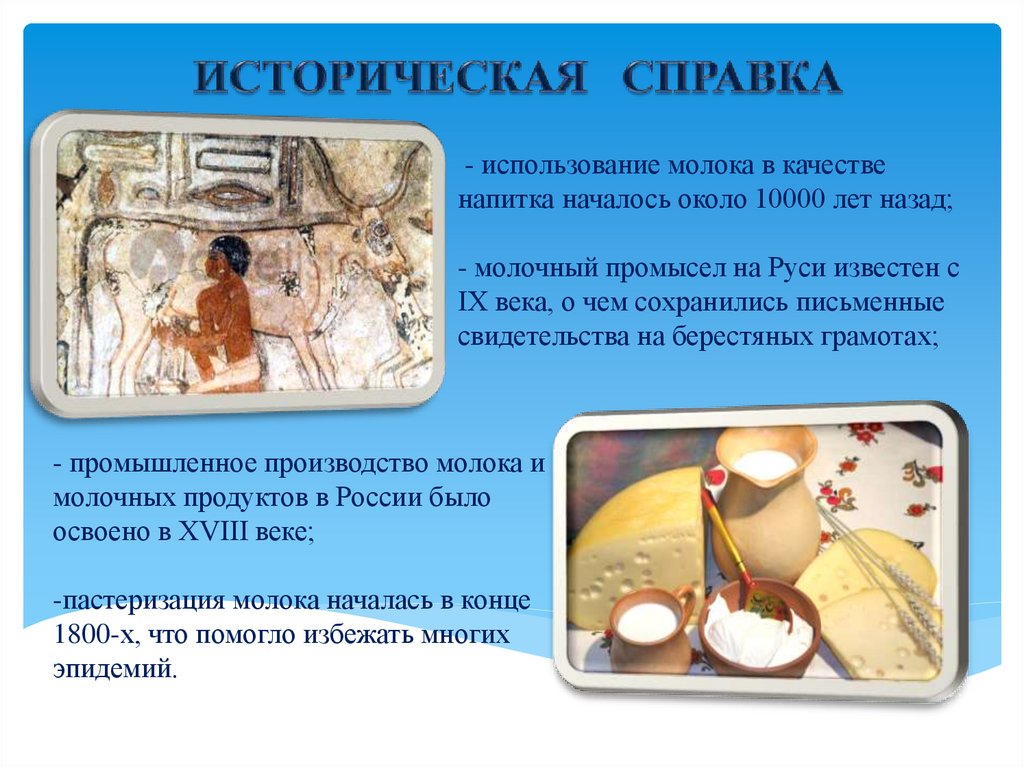 ИСТОРИЧЕСКАЯ СПРАВКА

- использование молока в качестве напитка началось около 10000 лет назад;

- молочный промысел на Руси известен с IX века, о чем сохранились письменные свидетельства на берестяных грамотах;

- промышленное производство молока и молочных продуктов в России было освоено в XVIII веке;

-пастеризация молока началась в конце 1800-х, что помогло избежать многих эпидемий.